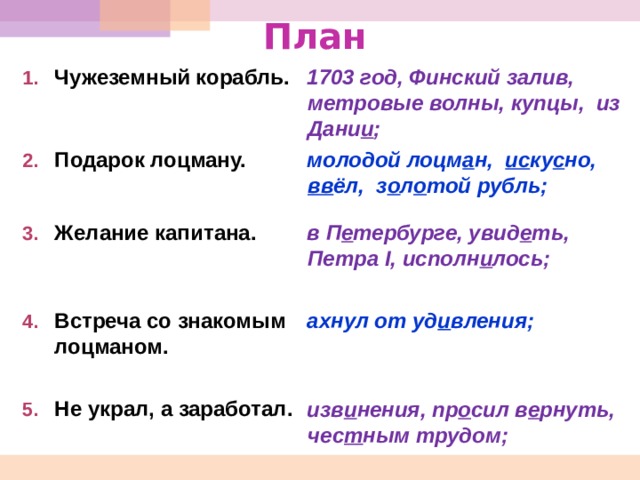 План

1. Чужеземный корабль. 1703 год, Финский залив, метровые волны, купцы, из Дании;

2. Подарок лоцману. молодой лоцман, искусно, ввёл, золотой рубль;

3. Желание капитана. в Петербурге, увидеть, Петра I, исполнилось;

4. Встреча со знакомым лоцманом. ахнул от удивления;

5. Не украл, а заработал. извинения, просил вернуть, честным трудом;